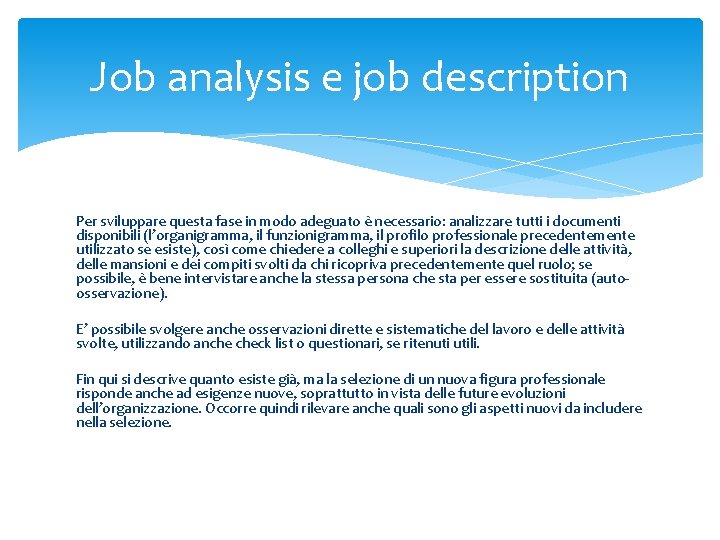 Job analysis e job description

Per sviluppare questa fase in modo adeguato è necessario: analizzare tutti i documenti disponibili (l'organigramma, il funzionigramma, il profilo professionale precedentemente utilizzato se esiste), così come chiedere a colleghi e superiori la descrizione delle attività, delle mansioni e dei compiti svolti da chi ricopriva precedentemente quel ruolo; se possibile, è bene intervistare anche la stessa persona che sta per essere sostituita (auto-osservazione).

E' possibile svolgere anche osservazioni dirette e sistematiche del lavoro e delle attività svolte, utilizzando anche check list o questionari, se ritenuti utili.

Fin qui si descrive quanto esiste già, ma la selezione di un nuova figura professionale risponde anche ad esigenze nuove, soprattutto in vista delle future evoluzioni dell'organizzazione. Occorre quindi rilevare anche quali sono gli aspetti nuovi da includere nella selezione.